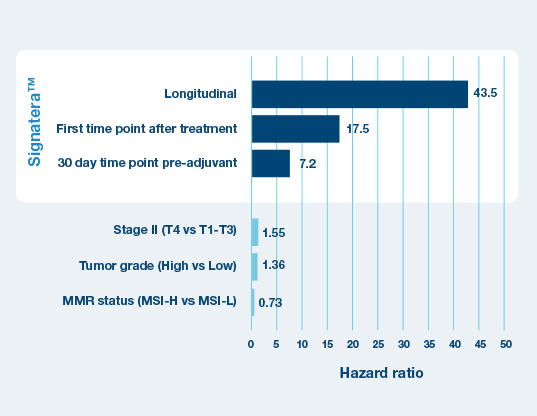 Signatera™

Longitudinal 43.5
First time point after treatment 17.5
30 day time point pre-adjuvant 7.2

Stage II (T4 vs T1-T3) 1.55
Tumor grade (High vs Low) 1.36
MMR status (MSI-H vs MSI-L) 0.73

0 5 10 15 20 25 30 35 40 45 50

Hazard ratio